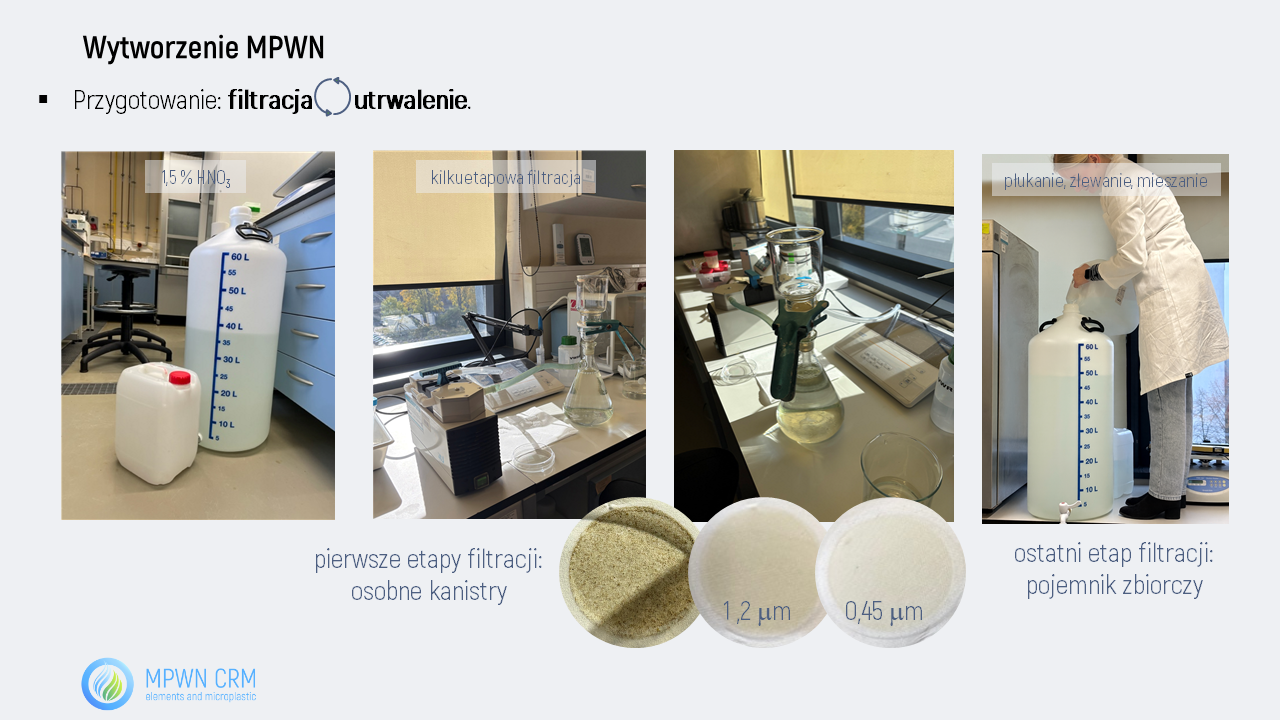 Wytworzenie MPWN

▪ Przygotowanie: **filtracja** **utrwalenie**.

1,5 % $HNO_3$

60 L 55 50 L 45 40 L 35 30 L 25 20 L 15 10 L 5

kilkuetapowa filtracja

płukanie, zlewanie, mieszanie

60 L 55 50 L 45 40 L 35 30 L 25 20 L 15 10 L 5

pierwsze etapy filtracji: osobne kanistry

1,2 μm

0,45 μm

ostatni etap filtracji: pojemnik zbiorczy

MPWN CRM
elements and microplastic